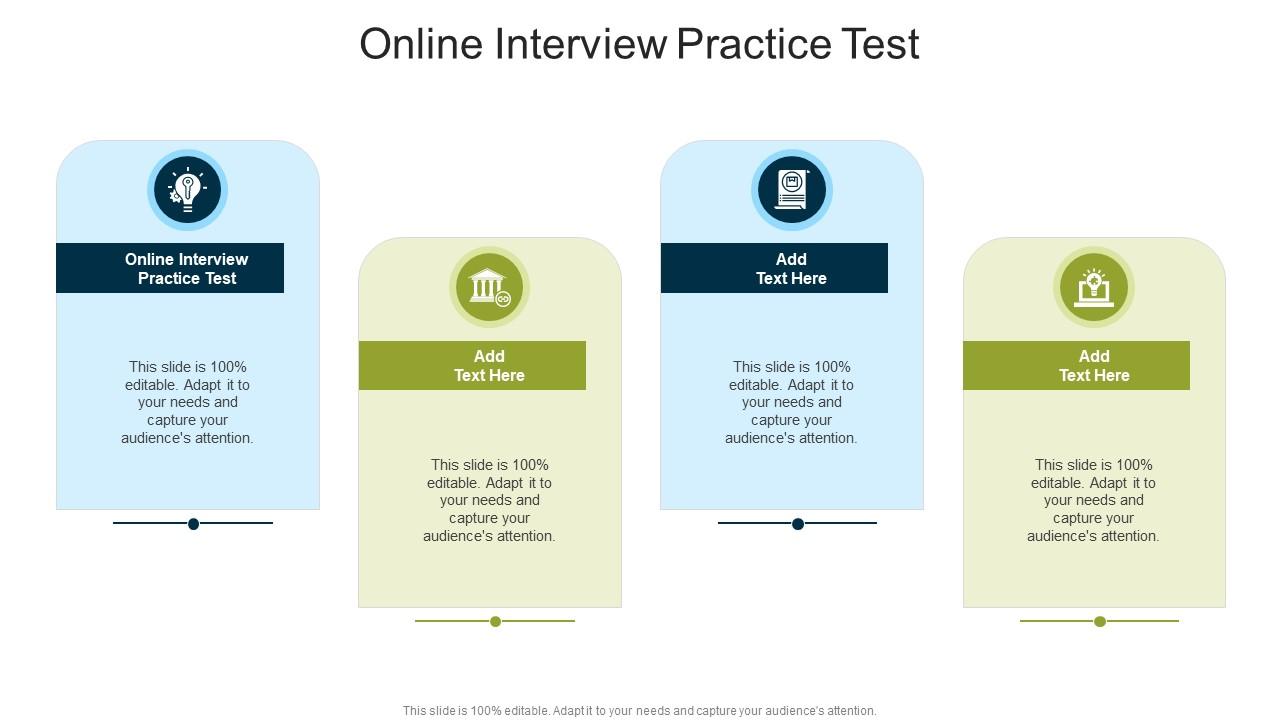 Online Interview Practice Test

Online Interview Practice Test

This slide is 100% editable. Adapt it to your needs and capture your audience's attention.

Add Text Here

This slide is 100% editable. Adapt it to your needs and capture your audience's attention.

Add Text Here

This slide is 100% editable. Adapt it to your needs and capture your audience's attention.

Add Text Here

This slide is 100% editable. Adapt it to your needs and capture your audience's attention.

This slide is 100% editable. Adapt it to your needs and capture your audience's attention.